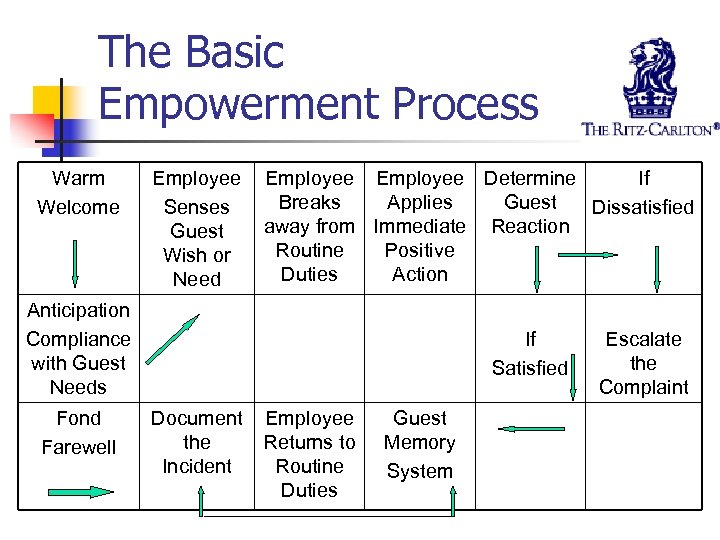 The Basic Empowerment Process

THE RITZ-CARLTON®

| Warm Welcome | Employee Senses Guest Wish or Need | Employee Breaks away from Routine Duties | Employee Applies Immediate Positive Action | Determine Guest Reaction | If Dissatisfied |
|---|---|---|---|---|---|
| Anticipation Compliance with Guest Needs | | | | If Satisfied | Escalate the Complaint |
| Fond Farewell | Document the Incident | Employee Returns to Routine Duties | Guest Memory System | | |